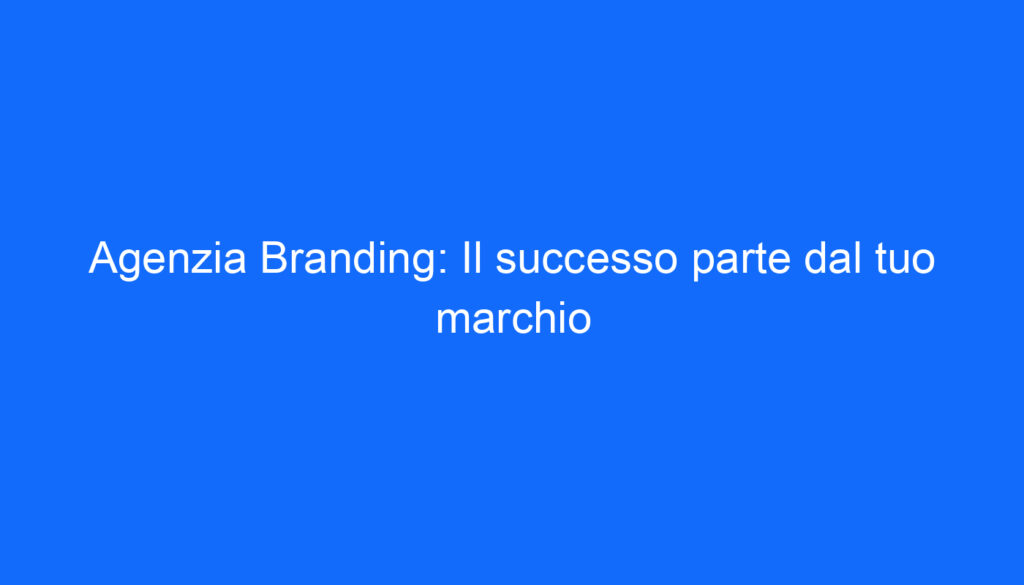 Agenzia Branding: Il successo parte dal tuo marchio